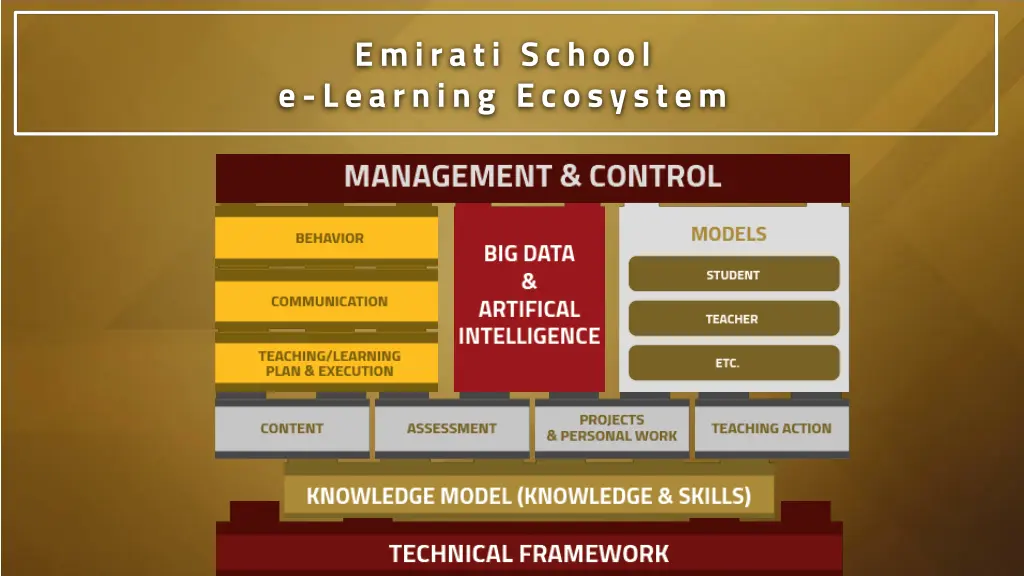 Emirati School
e-Learning Ecosystem

MANAGEMENT & CONTROL

BEHAVIOR

COMMUNICATION

TEACHING/LEARNING PLAN & EXECUTION

BIG DATA & ARTIFICAL INTELLIGENCE

MODELS

STUDENT

TEACHER

ETC.

CONTENT

ASSESSMENT

PROJECTS & PERSONAL WORK

TEACHING ACTION

KNOWLEDGE MODEL (KNOWLEDGE & SKILLS)

TECHNICAL FRAMEWORK